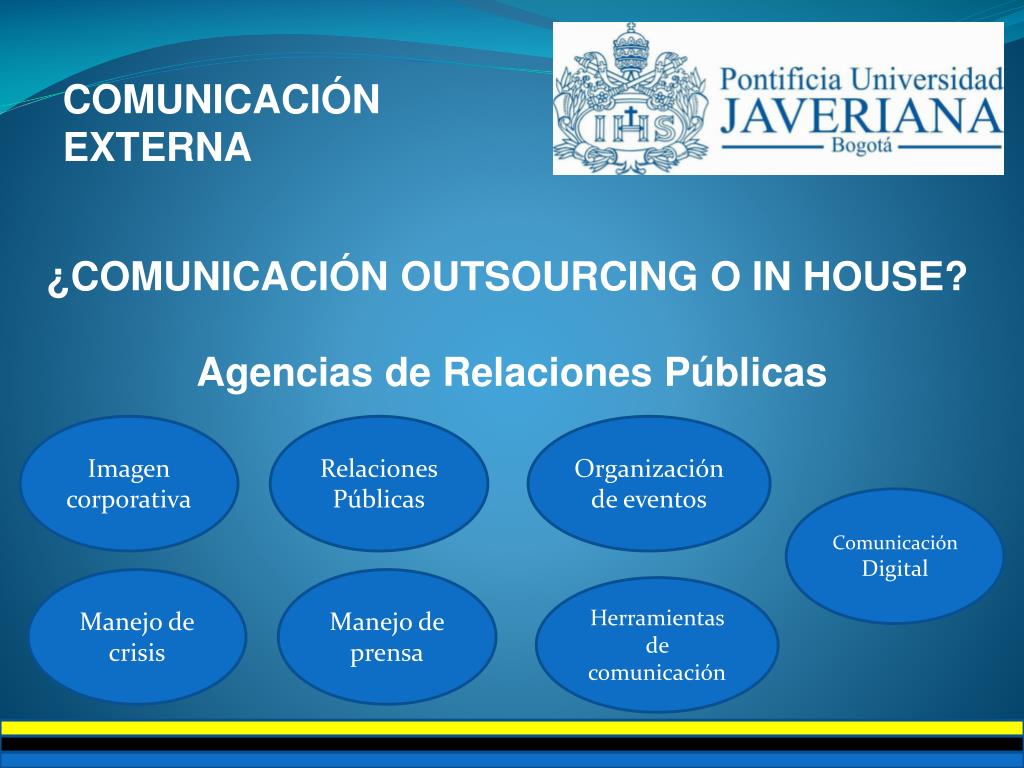 COMUNICACIÓN EXTERNA

IHS

Pontificia Universidad
JAVERIANA
Bogotá

¿COMUNICACIÓN OUTSOURCING O IN HOUSE?

Agencias de Relaciones Públicas

Imagen corporativa

Relaciones Públicas

Organización de eventos

Comunicación Digital

Manejo de crisis

Manejo de prensa

Herramientas de comunicación